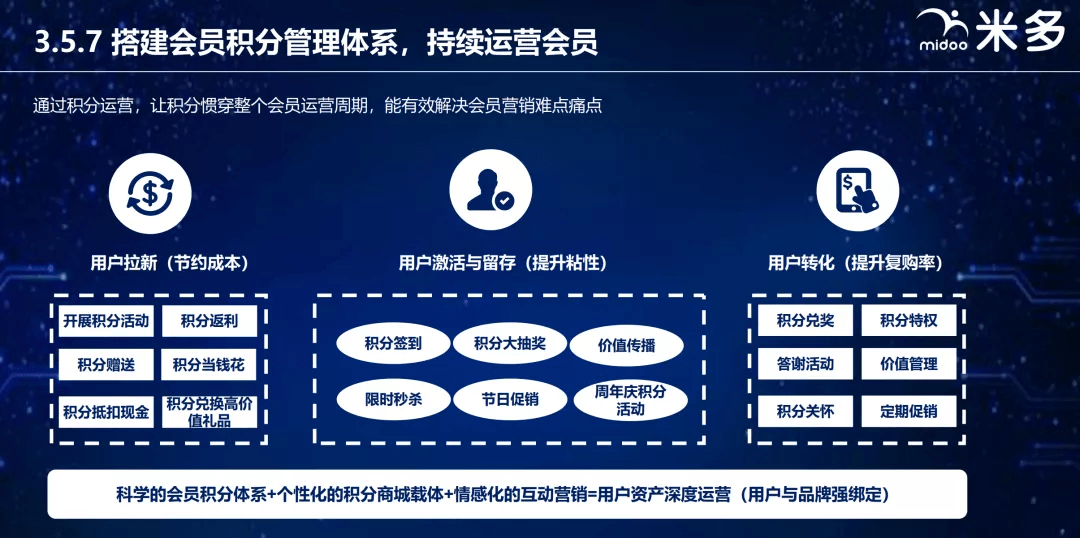 3.5.7 搭建会员积分管理体系，持续运营会员

midoo 米多

通过积分运营，让积分惯穿整个会员运营周期，能有效解决会员营销难点痛点

用户拉新（节约成本）

开展积分活动
积分返利
积分赠送
积分当钱花
积分抵扣现金
积分兑换高价值礼品

用户激活与留存（提升粘性）

积分签到
积分大抽奖
价值传播
限时秒杀
节日促销
周年庆积分活动

用户转化（提升复购率）

积分兑奖
积分特权
答谢活动
价值管理
积分关怀
定期促销

科学的会员积分体系+个性化的积分商城载体+情感化的互动营销=用户资产深度运营（用户与品牌强绑定）